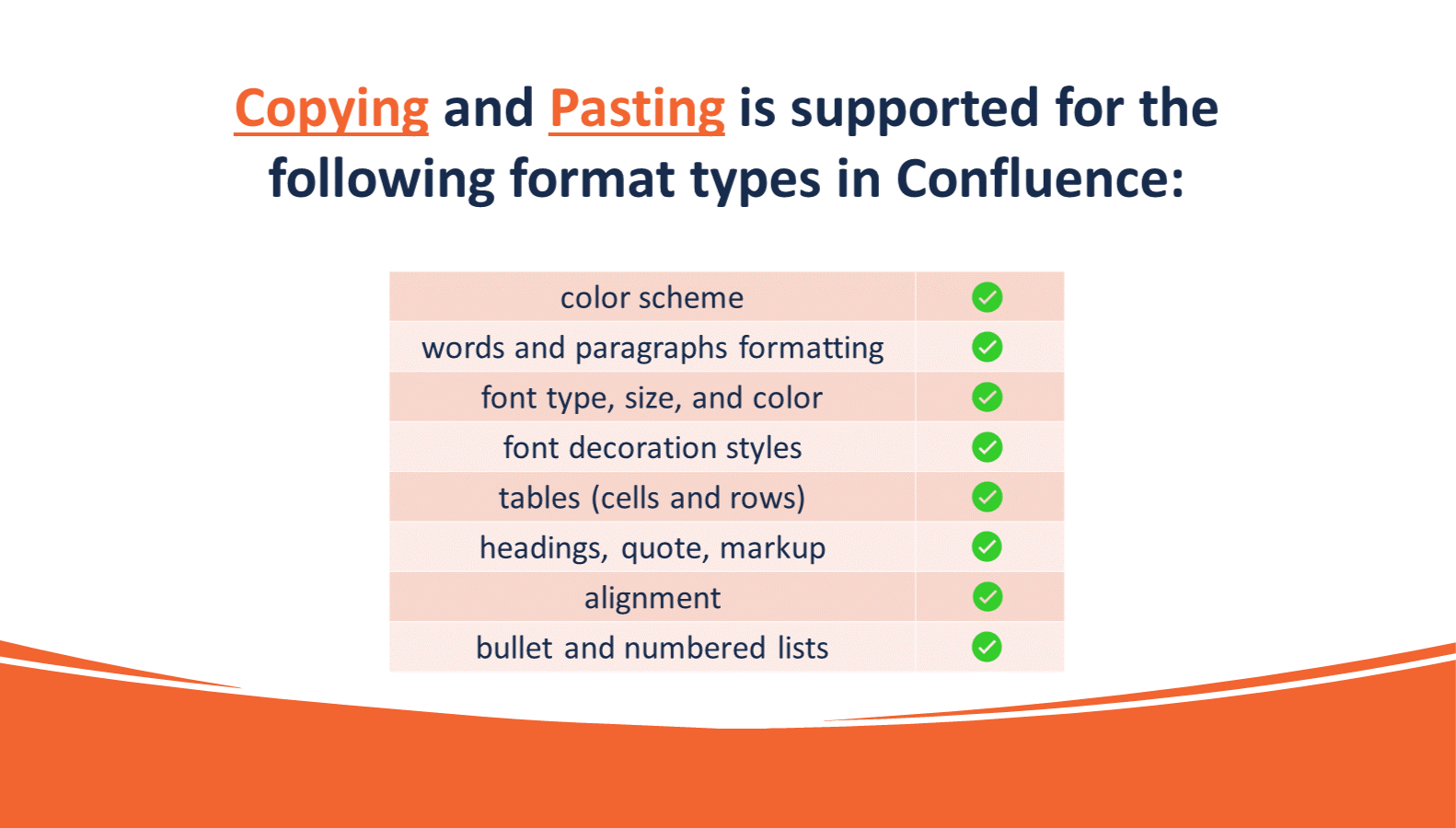 Copying and Pasting is supported for the following format types in Confluence:

| color scheme | ✓ |
|---|---|
| words and paragraphs formatting | ✓ |
| font type, size, and color | ✓ |
| font decoration styles | ✓ |
| tables (cells and rows) | ✓ |
| headings, quote, markup | ✓ |
| alignment | ✓ |
| bullet and numbered lists | ✓ |